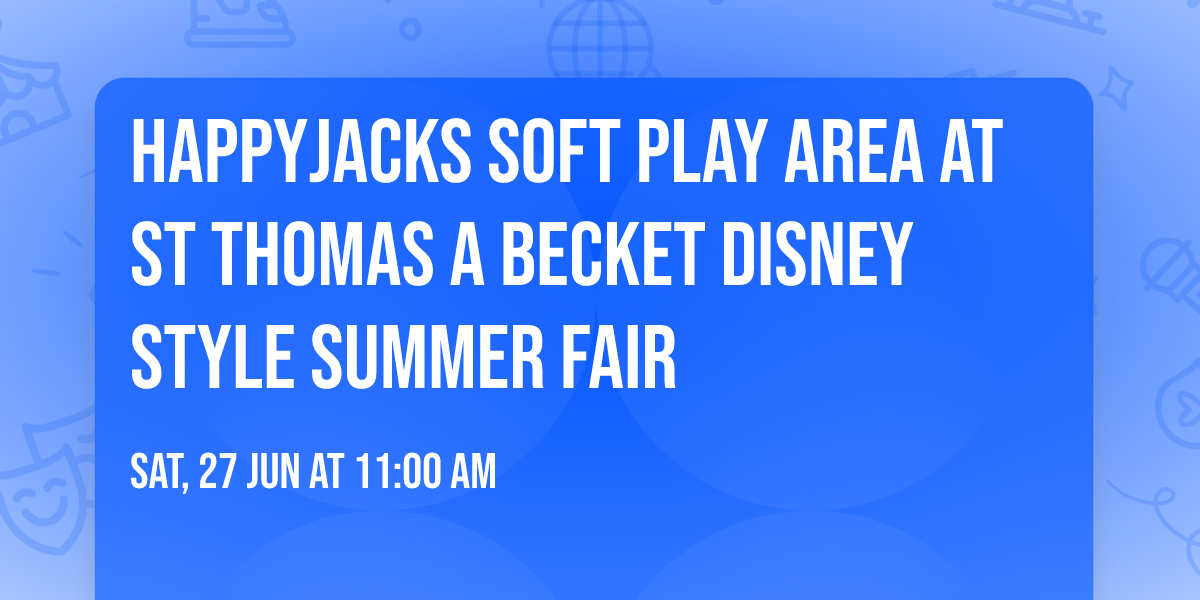 HAPPYJACKS SOFT PLAY AREA AT ST THOMAS A BECKET DISNEY STYLE SUMMER FAIR

SAT, 27 JUN AT 11:00 AM